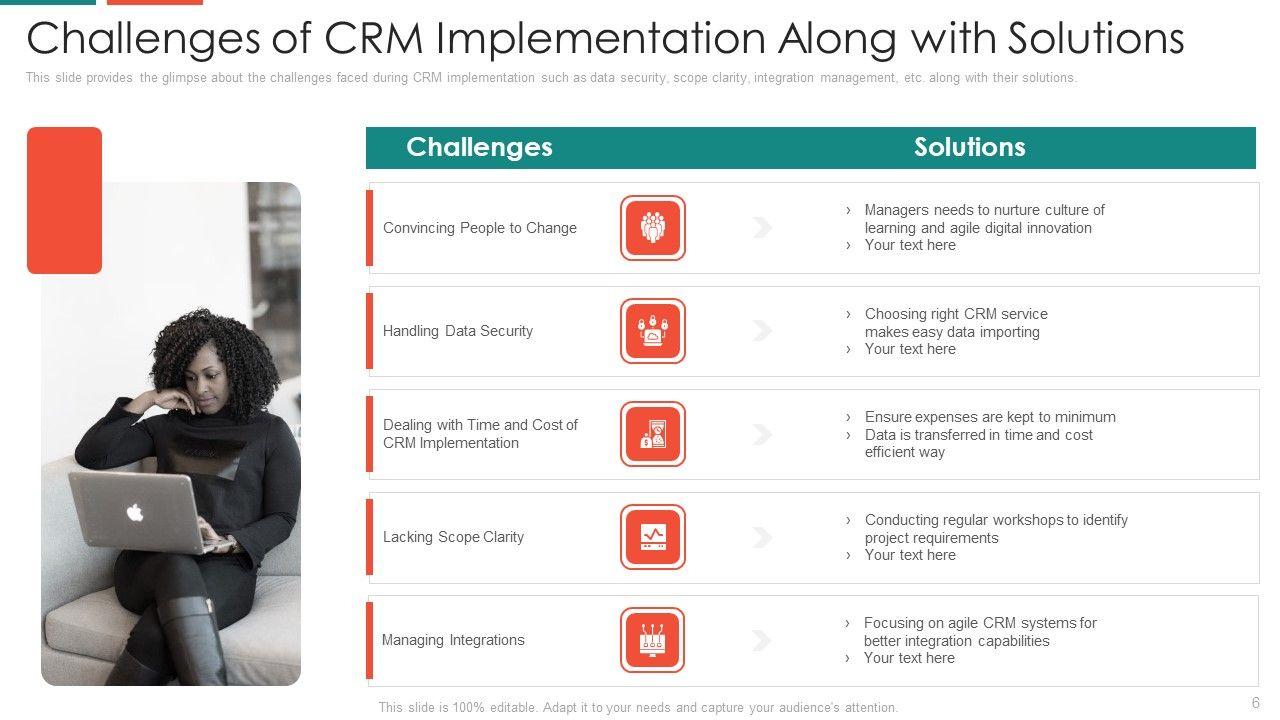 Challenges of CRM Implementation Along with Solutions

This slide provides the glimpse about the challenges faced during CRM implementation such as data security, scope clarity, integration management, etc. along with their solutions.

| Challenges | Solutions |
|---|---|
| Convincing People to Change | › Managers needs to nurture culture of learning and agile digital innovation › Your text here |
| Handling Data Security | › Choosing right CRM service makes easy data importing › Your text here |
| Dealing with Time and Cost of CRM Implementation | › Ensure expenses are kept to minimum › Data is transferred in time and cost efficient way |
| Lacking Scope Clarity | › Conducting regular workshops to identify project requirements › Your text here |
| Managing Integrations | › Focusing on agile CRM systems for better integration capabilities › Your text here |

This slide is 100% editable. Adapt it to your needs and capture your audience's attention.

6